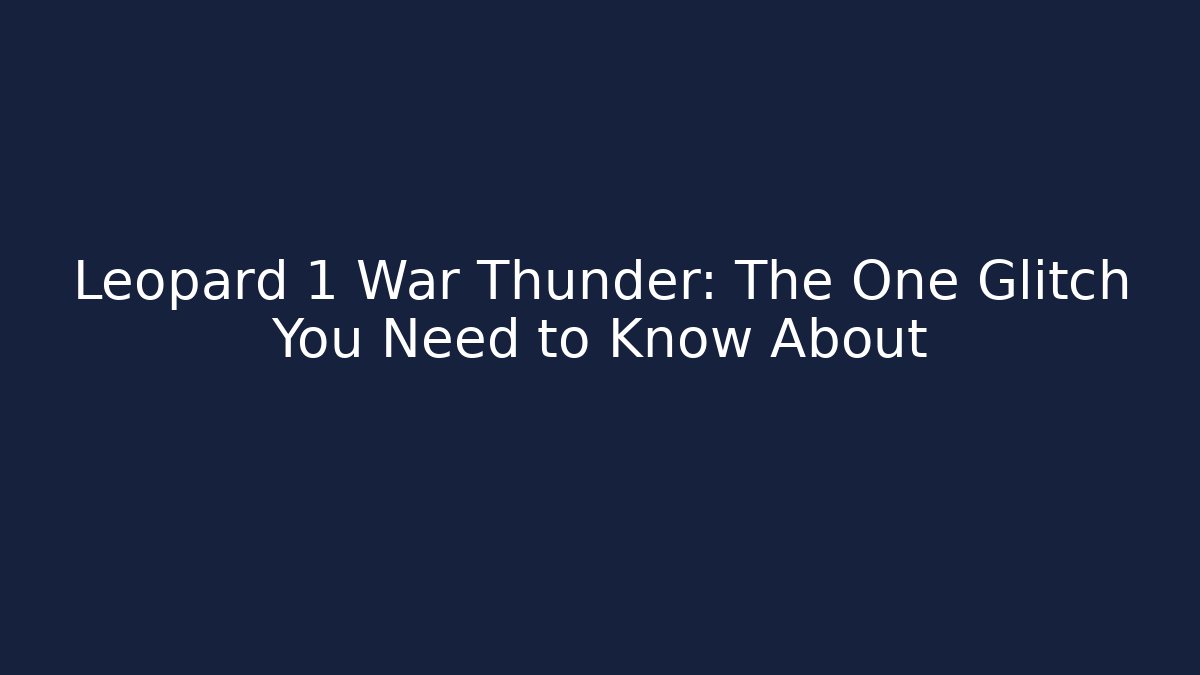 Leopard 1 War Thunder: The One Glitch You Need to Know About